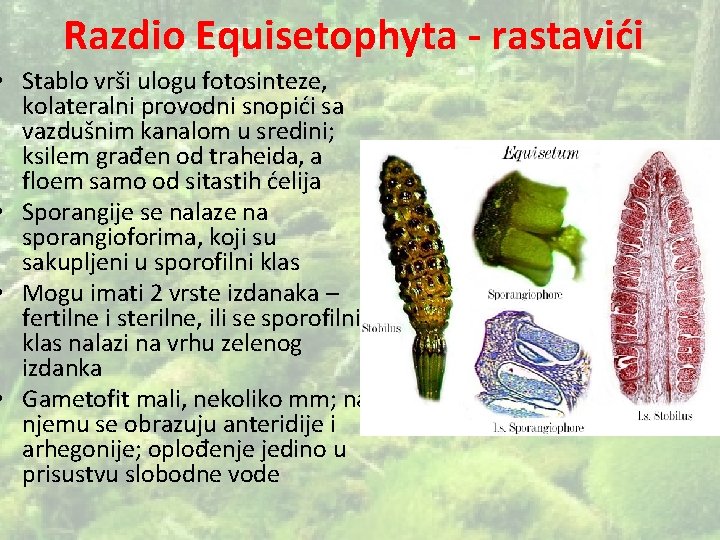 Razdio Equisetophyta - rastavići

• Stablo vrši ulogu fotosinteze, kolateralni provodni snopići sa vazdušnim kanalom u sredini; ksilem građen od traheida, a floem samo od sitastih ćelija
• Sporangije se nalaze na sporangioforima, koji su sakupljeni u sporofilni klas
• Mogu imati 2 vrste izdanaka – fertilne i sterilne, ili se sporofilni klas nalazi na vrhu zelenog izdanka
• Gametofit mali, nekoliko mm; na njemu se obrazuju anteridije i arhegonije; oplođenje jedino u prisustvu slobodne vode

Equisetum

Stobilus

Sporangiophore

l.s. Sporangiophore

l.s. Stobilus